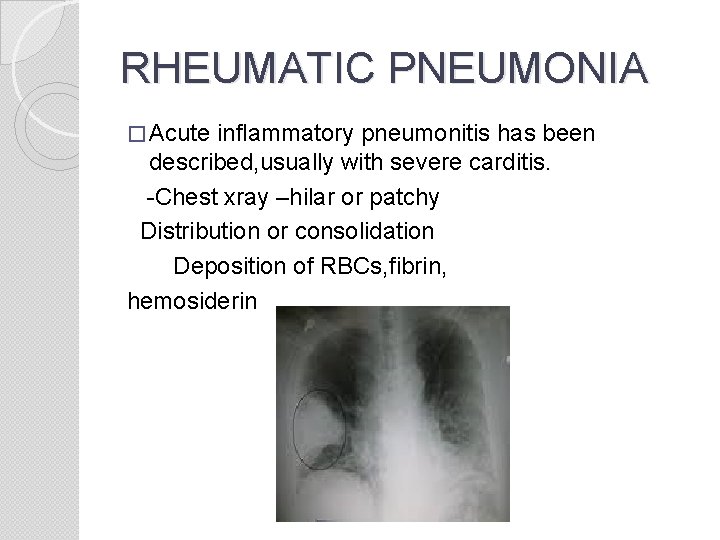 RHEUMATIC PNEUMONIA

□ Acute inflammatory pneumonitis has been described,usually with severe carditis.

-Chest xray –hilar or patchy Distribution or consolidation

Deposition of RBCs,fibrin, hemosiderin